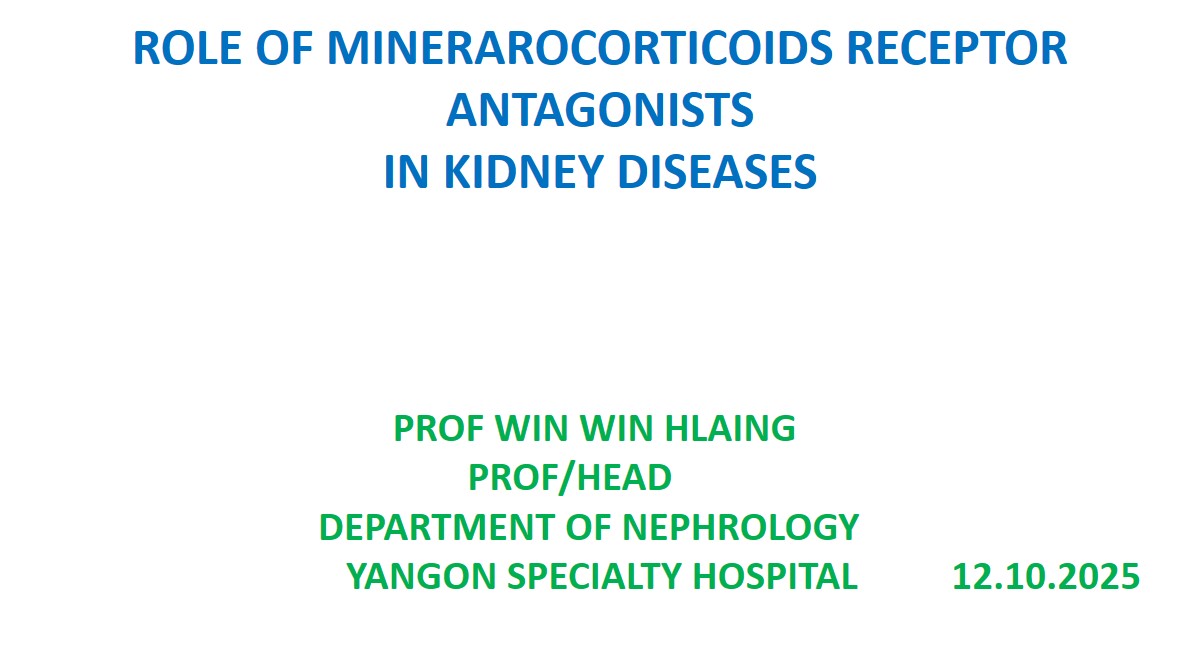 ROLE OF MINERAROCORTICOIDS RECEPTOR ANTAGONISTS
IN KIDNEY DISEASES

PROF WIN WIN HLAING
PROF/HEAD
DEPARTMENT OF NEPHROLOGY
YANGON SPECIALTY HOSPITAL 12.10.2025